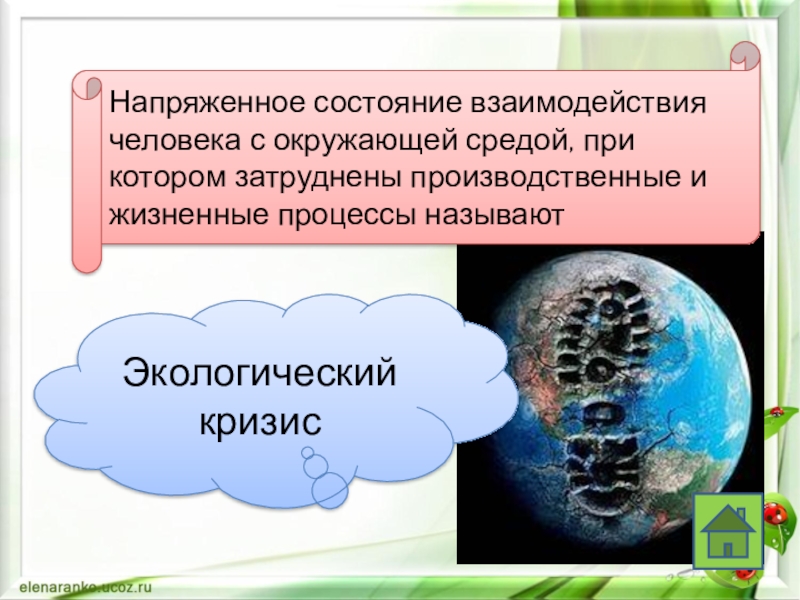 Напряженное состояние взаимодействия человека с окружающей средой, при котором затруднены производственные и жизненные процессы называют

Экологический кризис

elenaranko.ucoz.ru